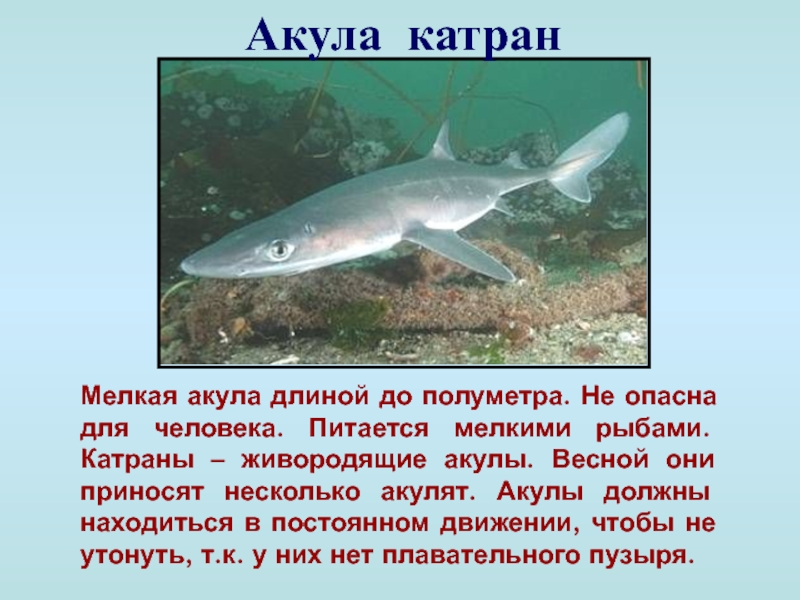 Акула катран

Мелкая акула длиной до полуметра. Не опасна для человека. Питается мелкими рыбами. Катраны – живородящие акулы. Весной они приносят несколько акулят. Акулы должны находиться в постоянном движении, чтобы не утонуть, т.к. у них нет плавательного пузыря.